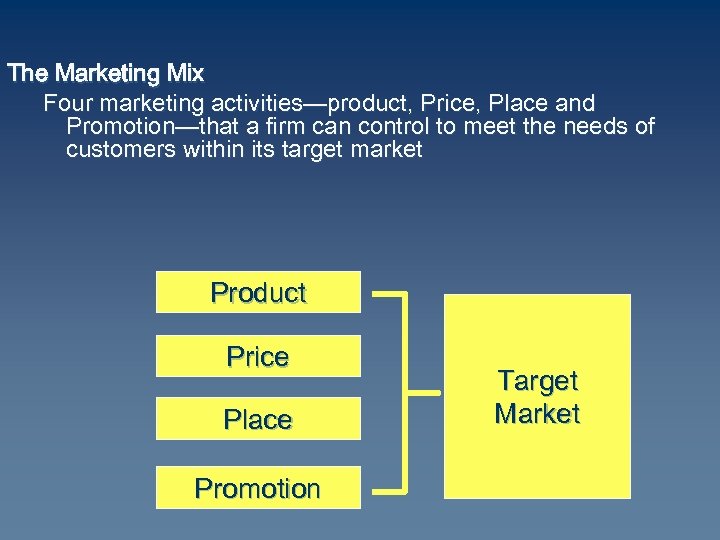 The Marketing Mix

Four marketing activities—product, Price, Place and Promotion—that a firm can control to meet the needs of customers within its target market

Product

Price

Place

Promotion

Target Market